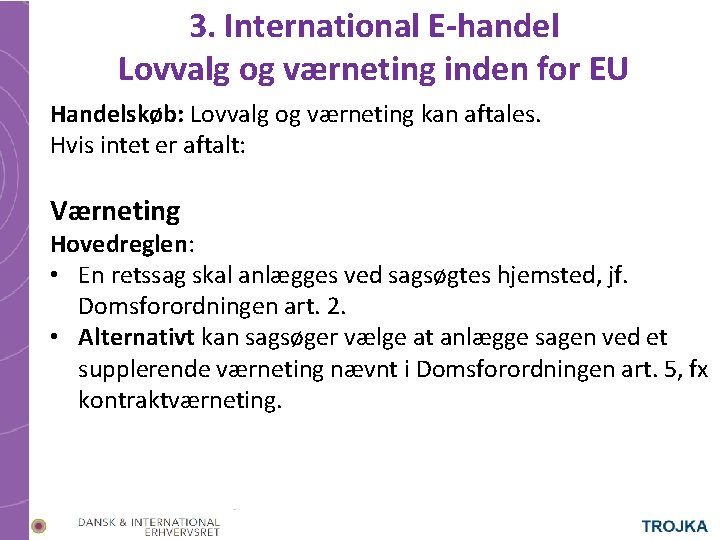 3. International E-handel
Lovvalg og værneting inden for EU

Handelskøb: Lovvalg og værneting kan aftales.
Hvis intet er aftalt:

Værneting
Hovedreglen:
• En retssag skal anlægges ved sagsøgtes hjemsted, jf. Domsforordningen art. 2.
• Alternativt kan sagsøger vælge at anlægge sagen ved et supplerende værneting nævnt i Domsforordningen art. 5, fx kontraktværneting.

DANSK & INTERNATIONAL ERHVERVSRET

TROJKA